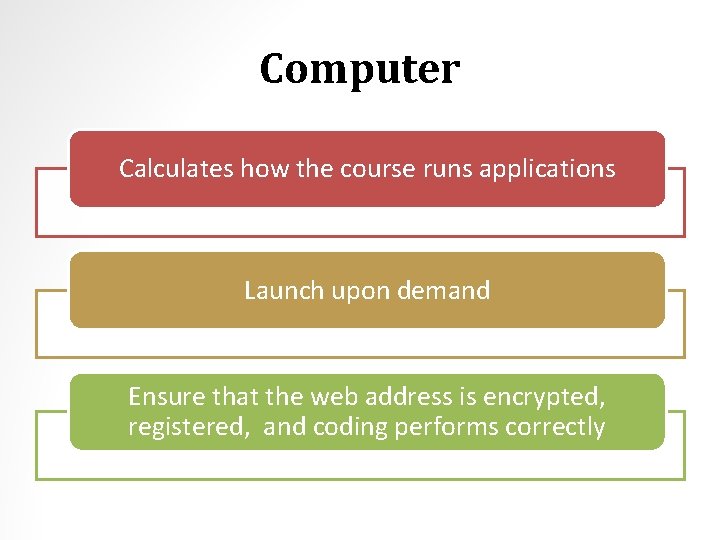 Computer

Calculates how the course runs applications

Launch upon demand

Ensure that the web address is encrypted, registered,  and coding performs correctly